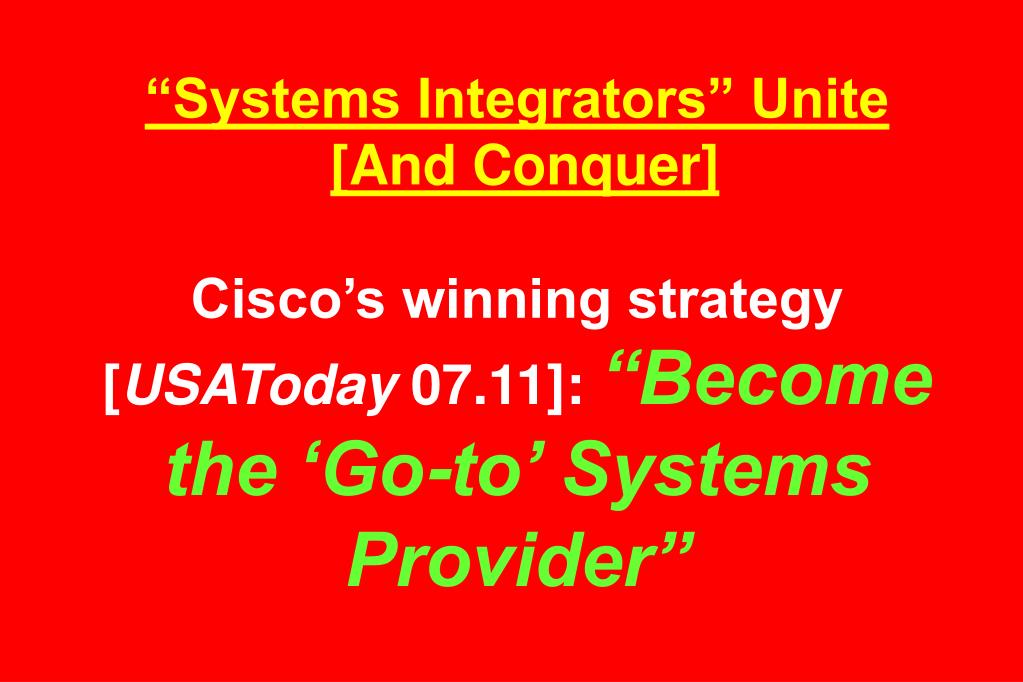 “Systems Integrators” Unite [And Conquer]

Cisco’s winning strategy [USAToday 07.11]: “Become the ‘Go-to’ Systems Provider”